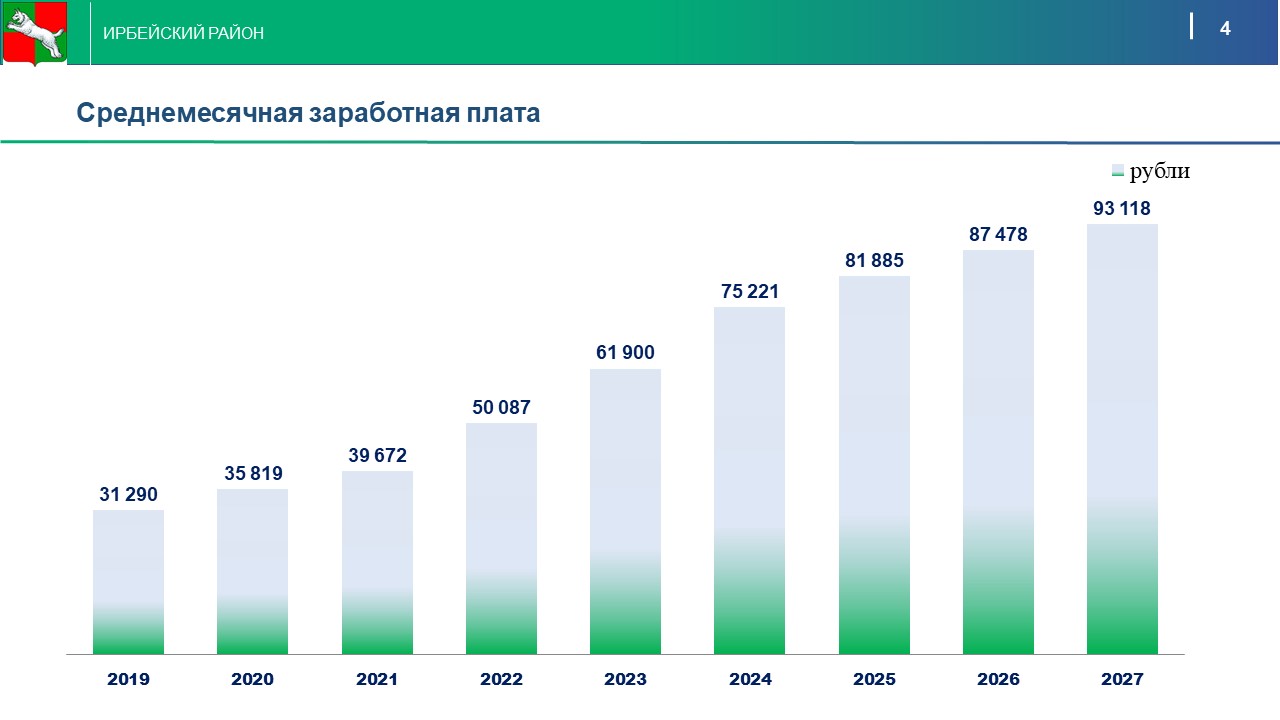 ИРБЕЙСКИЙ РАЙОН

4

Среднемесячная заработная плата

рубли

31 290
35 819
39 672
50 087
61 900
75 221
81 885
87 478
93 118

2019
2020
2021
2022
2023
2024
2025
2026
2027